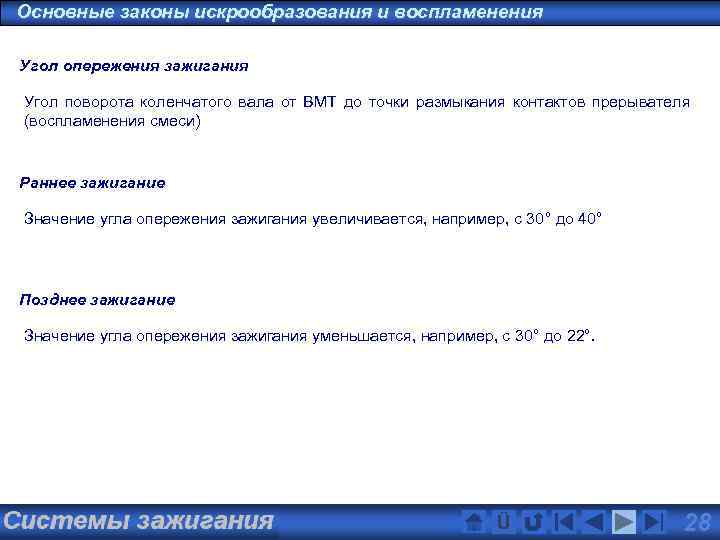 Основные законы искрообразования и воспламенения

Угол опережения зажигания

Угол поворота коленчатого вала от ВМТ до точки размыкания контактов прерывателя (воспламенения смеси)

Раннее зажигание

Значение угла опережения зажигания увеличивается, например, с 30° до 40°

Позднее зажигание

Значение угла опережения зажигания уменьшается, например, с 30° до 22°.

Системы зажигания

Ü

28